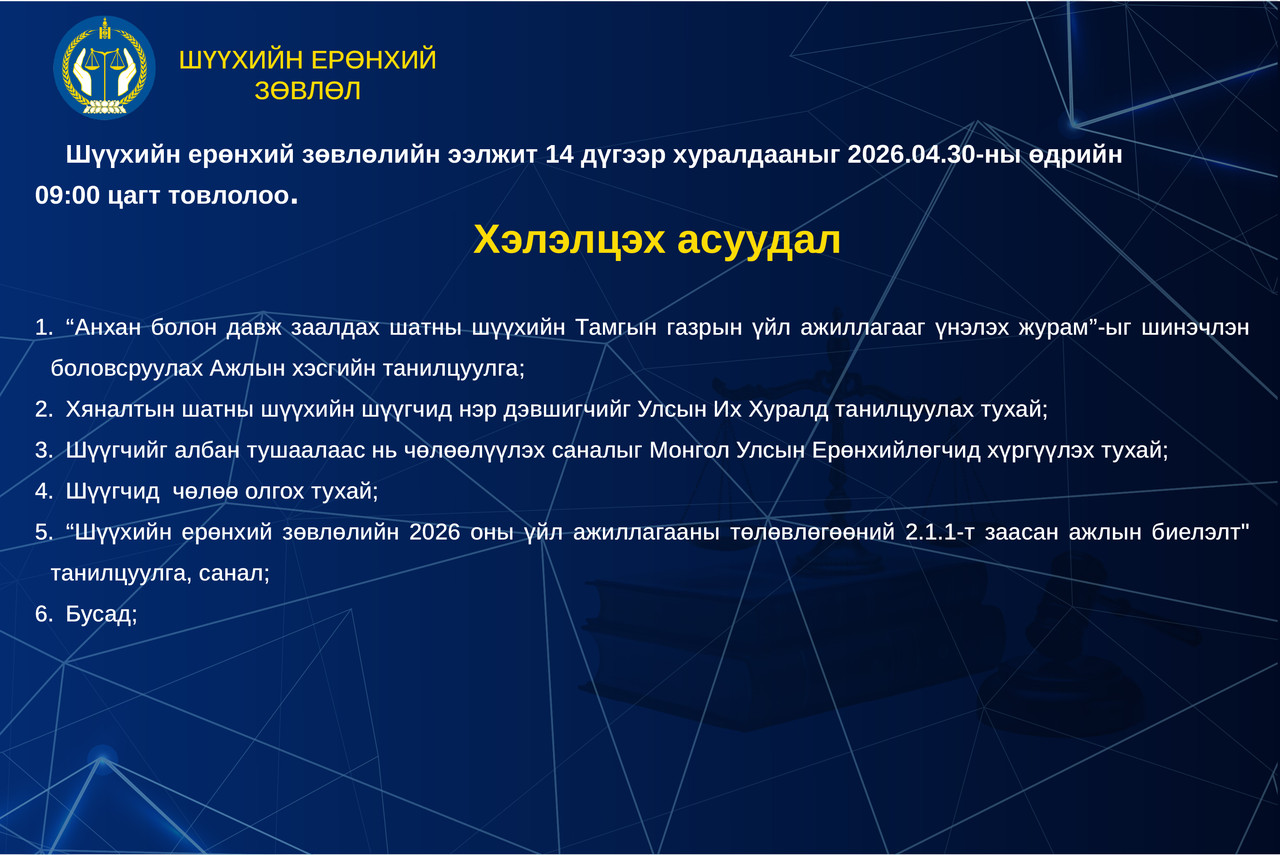 ШҮҮХИЙН ЕРӨНХИЙ ЗӨВЛӨЛ

Шүүхийн ерөнхий зөвлөлийн ээлжит 14 дүгээр хуралдааныг 2026.04.30-ны өдрийн 09:00 цагт товлолоо.

Хэлэлцэх асуудал

1. “Анхан болон давж заалдах шатны шүүхийн Тамгын газрын үйл ажиллагааг үнэлэх журам”-ыг шинэчлэн боловсруулах Ажлын хэсгийн танилцуулга;
2. Хяналтын шатны шүүхийн шүүгчид нэр дэвшигчийг Улсын Их Хуралд танилцуулах тухай;
3. Шүүгчийг албан тушаалаас нь чөлөөлүүлэх саналыг Монгол Улсын Ерөнхийлөгчид хүргүүлэх тухай;
4. Шүүгчид чөлөө олгох тухай;
5. “Шүүхийн ерөнхий зөвлөлийн 2026 оны үйл ажиллагааны төлөвлөгөөний 2.1.1-т заасан ажлын биелэлт" танилцуулга, санал;
6. Бусад;